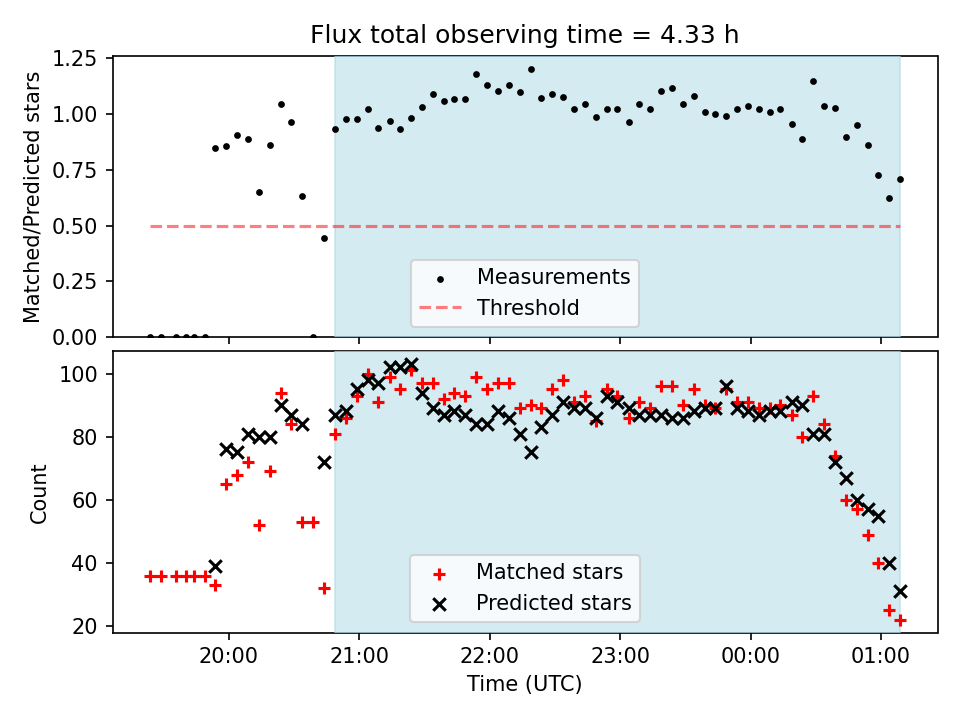 Flux total observing time = 4.33 h

Matched/Predicted stars

1.25
1.00
0.75
0.50
0.25
0.00

Measurements
Threshold

Count

100
80
60
40
20

Matched stars
Predicted stars

20:00
21:00
22:00
23:00
00:00
01:00

Time (UTC)